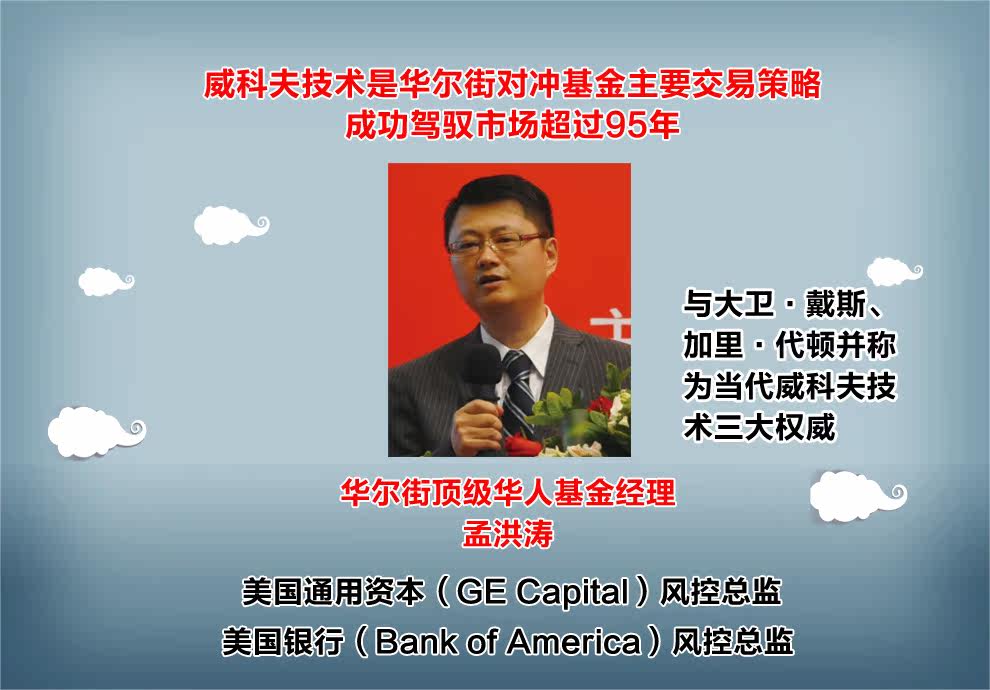 威科夫技术是华尔街对冲基金主要交易策略
成功驾驭市场超过95年

与大卫·戴斯、加里·代顿并称为当代威科夫技术三大权威

华尔街顶级华人基金经理
孟洪涛

美国通用资本（GE Capital）风控总监
美国银行（Bank of America）风控总监